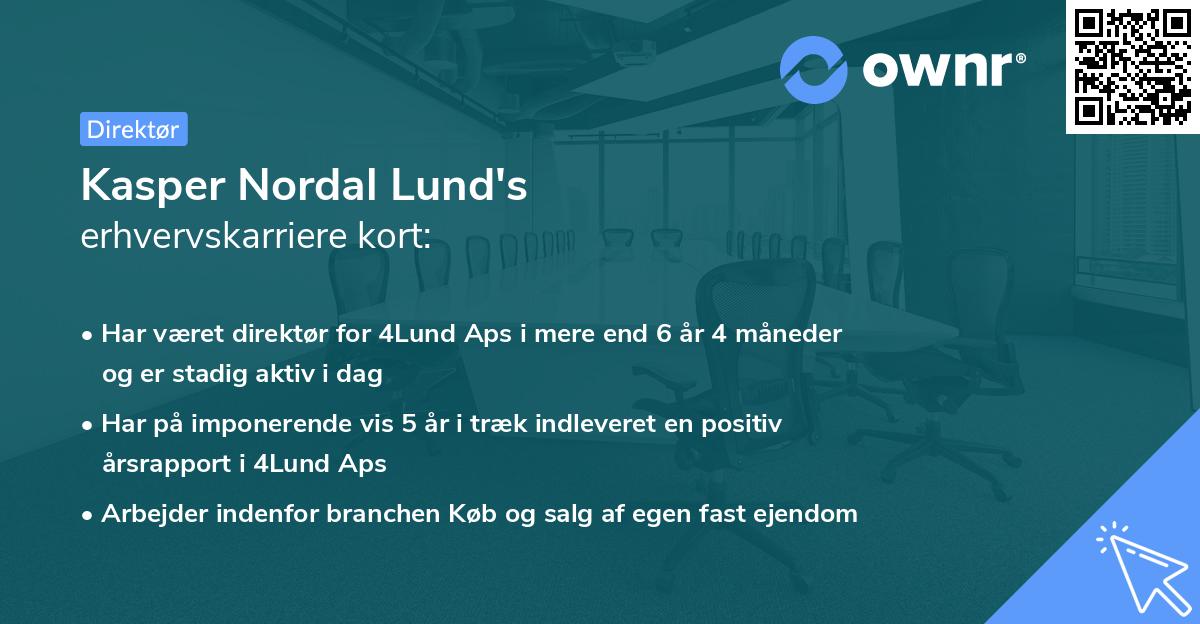 ownr®

Direktør

Kasper Nordal Lund's
erhvervskarriere kort:

• Har været direktør for 4Lund Aps i mere end 6 år 4 måneder og er stadig aktiv i dag
• Har på imponerende vis 5 år i træk indleveret en positiv årsrapport i 4Lund Aps
• Arbejder indenfor branchen Køb og salg af egen fast ejendom